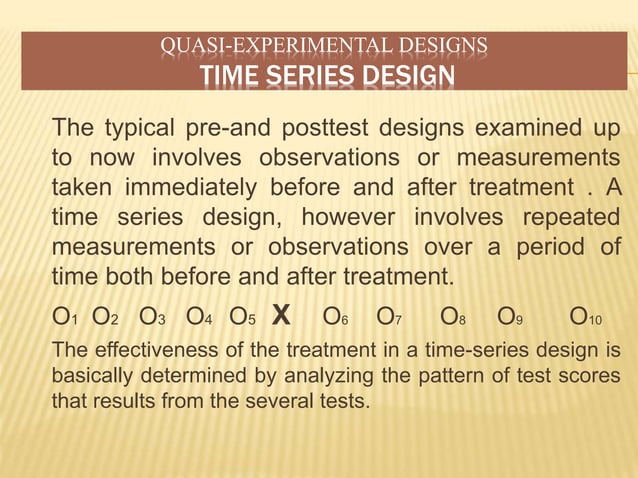 QUASI-EXPERIMENTAL DESIGNS
TIME SERIES DESIGN

The typical pre-and posttest designs examined up to now involves observations or measurements taken immediately before and after treatment . A time series design, however involves repeated measurements or observations over a period of time both before and after treatment.

$O_1$ $O_2$ $O_3$ $O_4$ $O_5$ X $O_6$ $O_7$ $O_8$ $O_9$ $O_{10}$

The effectiveness of the treatment in a time-series design is basically determined by analyzing the pattern of test scores that results from the several tests.